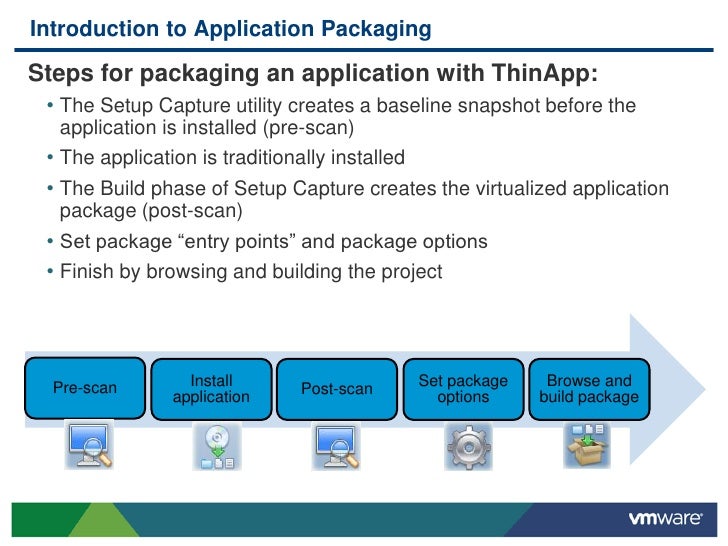 Introduction to Application Packaging

Steps for packaging an application with ThinApp:

• The Setup Capture utility creates a baseline snapshot before the application is installed (pre-scan)
• The application is traditionally installed
• The Build phase of Setup Capture creates the virtualized application package (post-scan)
• Set package “entry points” and package options
• Finish by browsing and building the project

Pre-scan

Install application

Post-scan

Set package options

Browse and build package

vmware®